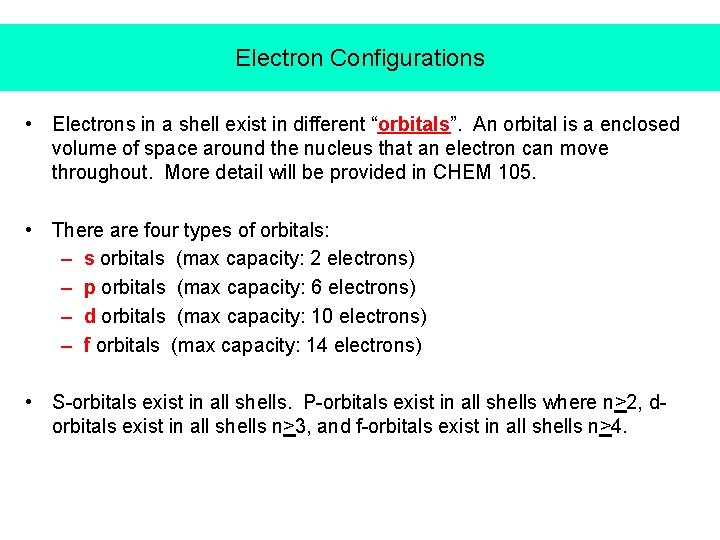 Electron Configurations

• Electrons in a shell exist in different “orbitals”. An orbital is a enclosed volume of space around the nucleus that an electron can move throughout. More detail will be provided in CHEM 105.

• There are four types of orbitals:
– s orbitals (max capacity: 2 electrons)
– p orbitals (max capacity: 6 electrons)
– d orbitals (max capacity: 10 electrons)
– f orbitals (max capacity: 14 electrons)

• S-orbitals exist in all shells. P-orbitals exist in all shells where n$\geq$2, d-orbitals exist in all shells n$\geq$3, and f-orbitals exist in all shells n$\geq$4.